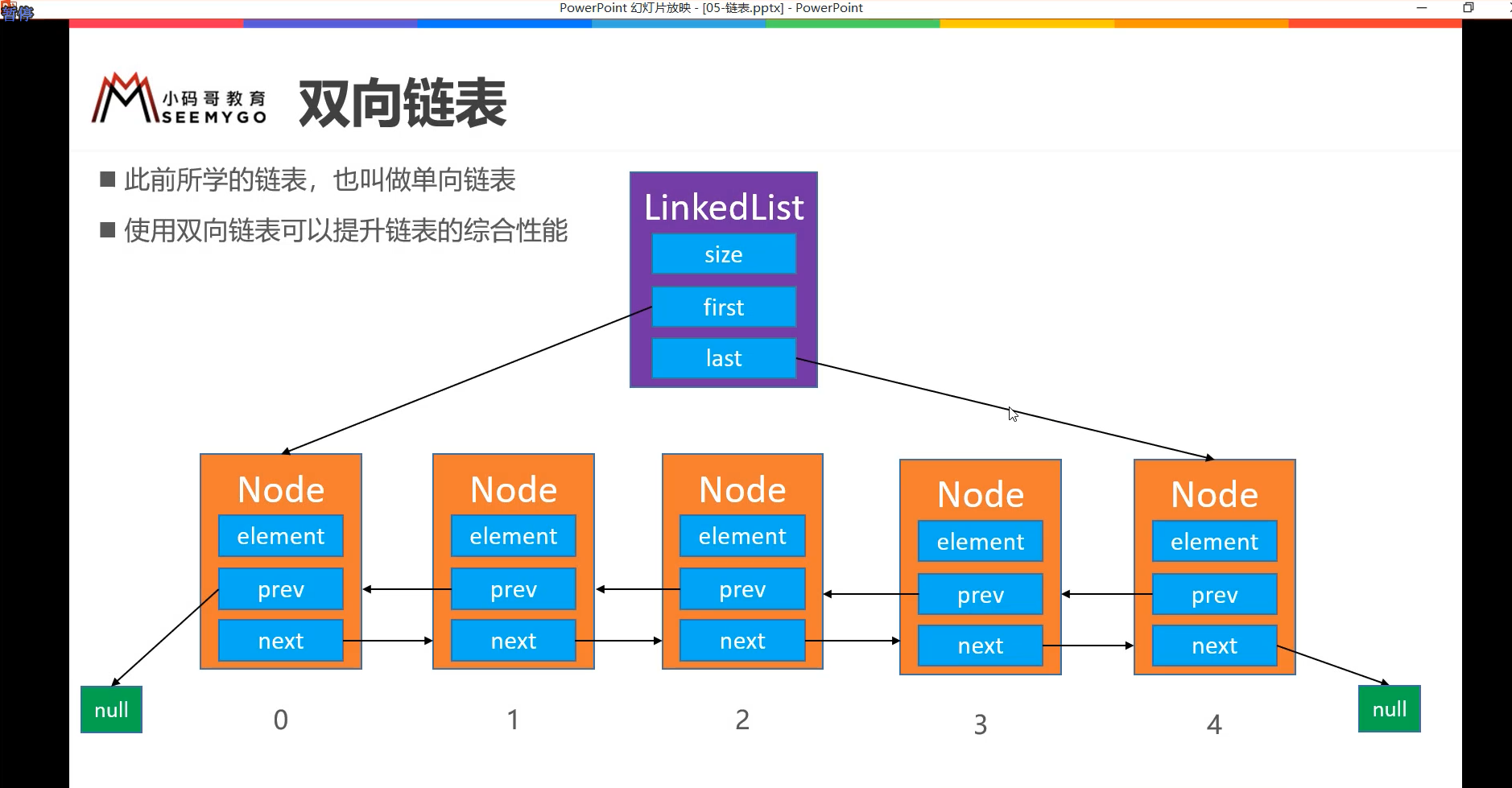 暂停

PowerPoint 幻灯片放映 - [05-链表.pptx] - PowerPoint

小码哥教育 SEEMYGO

双向链表

■ 此前所学的链表，也叫做单向链表

■ 使用双向链表可以提升链表的综合性能

LinkedList
size
first
last

Node
element
prev
next

Node
element
prev
next

Node
element
prev
next

Node
element
prev
next

Node
element
prev
next

null

0

1

2

3

4

null